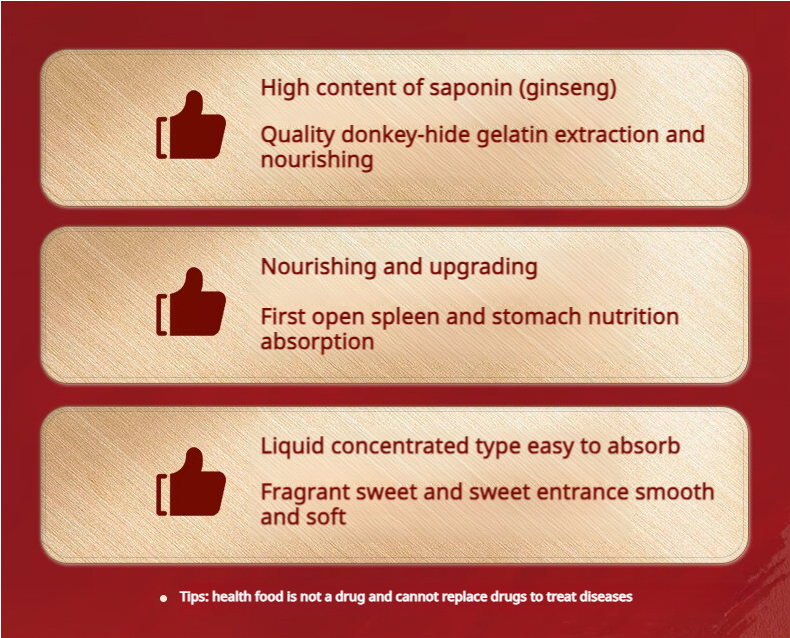 High content of saponin (ginseng)

Quality donkey-hide gelatin extraction and nourishing

Nourishing and upgrading

First open spleen and stomach nutrition absorption

Liquid concentrated type easy to absorb

Fragrant sweet and sweet entrance smooth and soft

Tips: health food is not a drug and cannot replace drugs to treat diseases